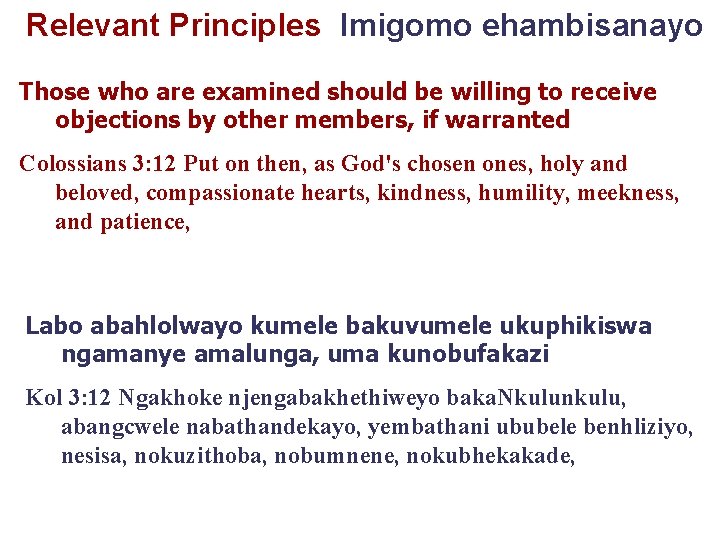 Relevant Principles Imigomo ehambisanayo

Those who are examined should be willing to receive objections by other members, if warranted

Colossians 3:12 Put on then, as God's chosen ones, holy and beloved, compassionate hearts, kindness, humility, meekness, and patience,

Labo abahlolwayo kumele bakuvumele ukuphikiswa ngamanye amalunga, uma kunobufakazi

Kol 3:12 Ngakhoke njengabakhethiweyo bakaNkulunkulu, abangcwele nabathandekayo, yembathani ububele benhliziyo, nesisa, nokuzithoba, nobumnene, nokubhekakade,